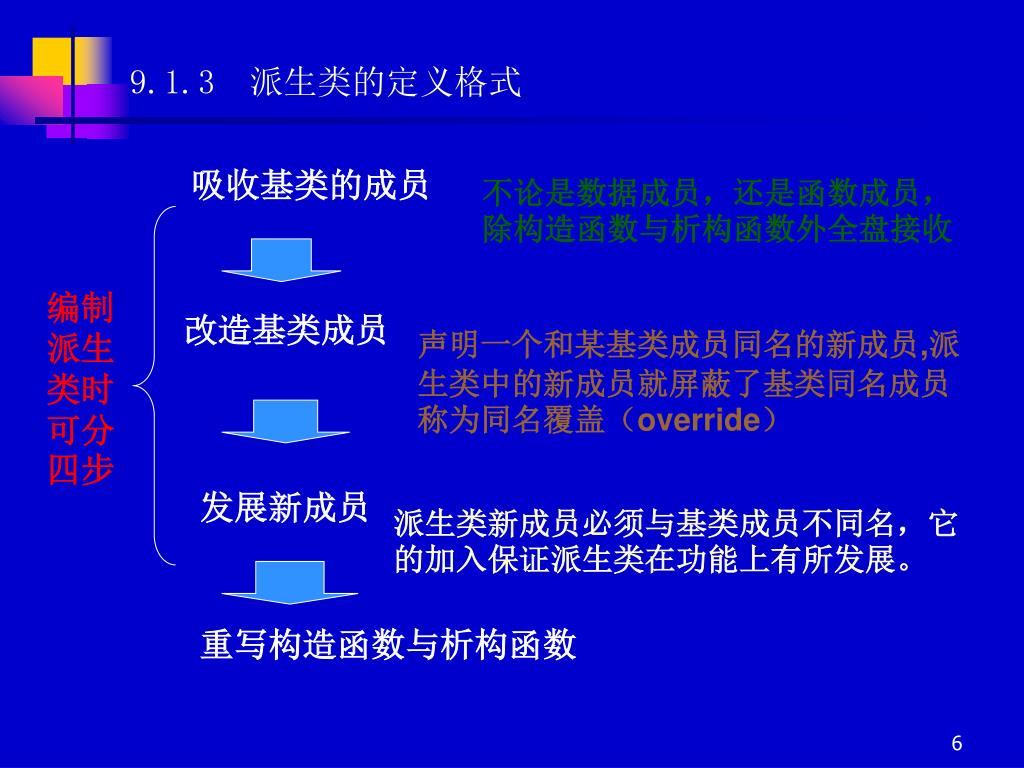 9.1.3 派生类的定义格式

编制派生类时可分四步

吸收基类的成员

不论是数据成员，还是函数成员，除构造函数与析构函数外全盘接收

改造基类成员

声明一个和某基类成员同名的新成员,派生类中的新成员就屏蔽了基类同名成员称为同名覆盖（override）

发展新成员

派生类新成员必须与基类成员不同名，它的加入保证派生类在功能上有所发展。

重写构造函数与析构函数

6